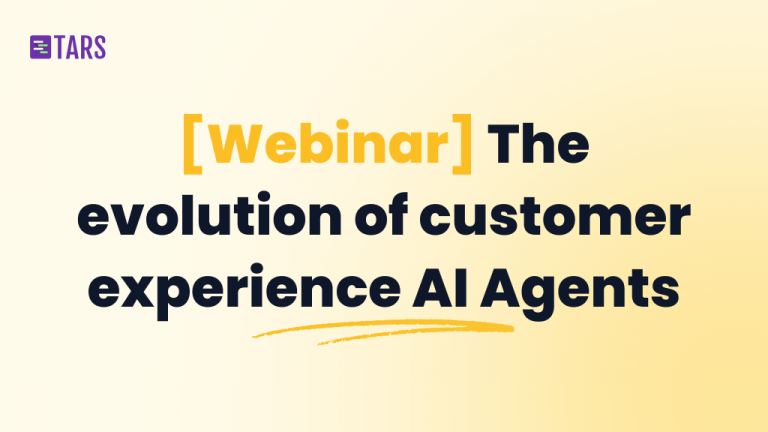 TARS

[Webinar] The evolution of customer experience AI Agents